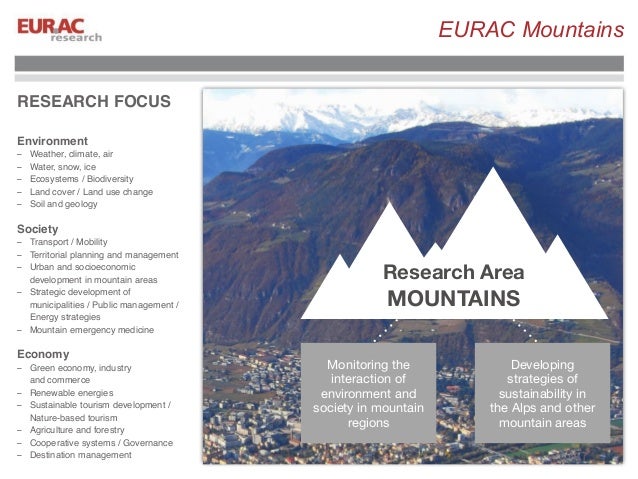 EURAC research

EURAC Mountains

RESEARCH FOCUS

Environment
– Weather, climate, air
– Water, snow, ice
– Ecosystems / Biodiversity
– Land cover / Land use change
– Soil and geology

Society
– Transport / Mobility
– Territorial planning and management
– Urban and socioeconomic development in mountain areas
– Strategic development of municipalities / Public management / Energy strategies
– Mountain emergency medicine

Economy
– Green economy, industry and commerce
– Renewable energies
– Sustainable tourism development / Nature-based tourism
– Agriculture and forestry
– Cooperative systems / Governance
– Destination management

Research Area
MOUNTAINS

Monitoring the interaction of environment and society in mountain regions

Developing strategies of sustainability in the Alps and other mountain areas